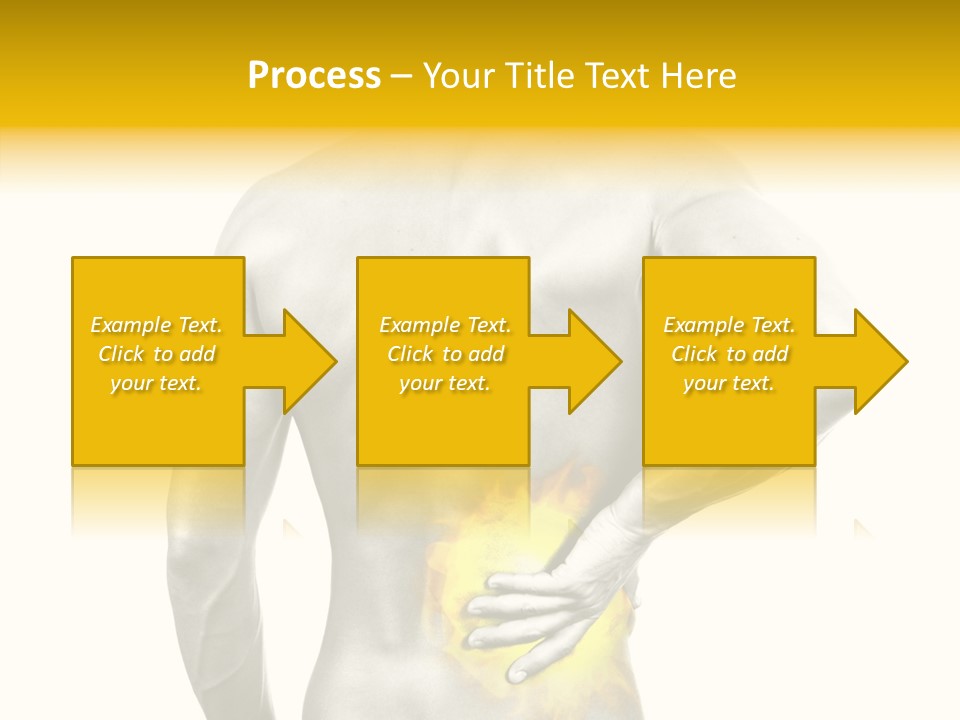 Process – Your Title Text Here

Example Text. Click to add your text.

Example Text. Click to add your text.

Example Text. Click to add your text.